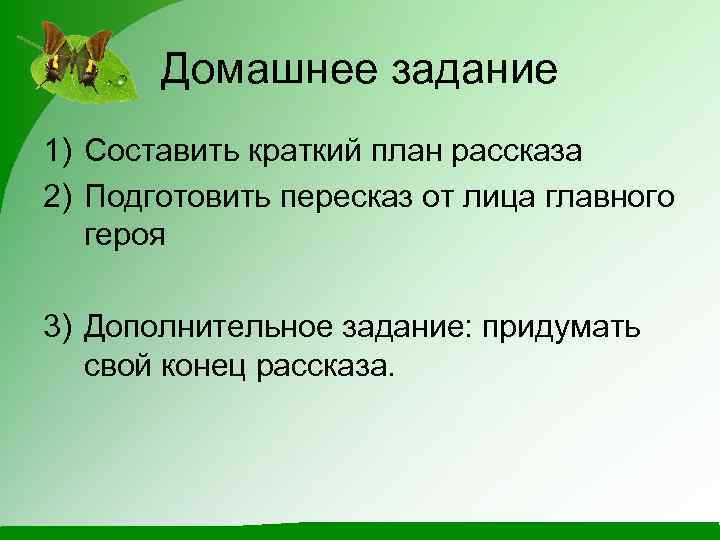 Домашнее задание

1) Составить краткий план рассказа
2) Подготовить пересказ от лица главного героя

3) Дополнительное задание: придумать свой конец рассказа.